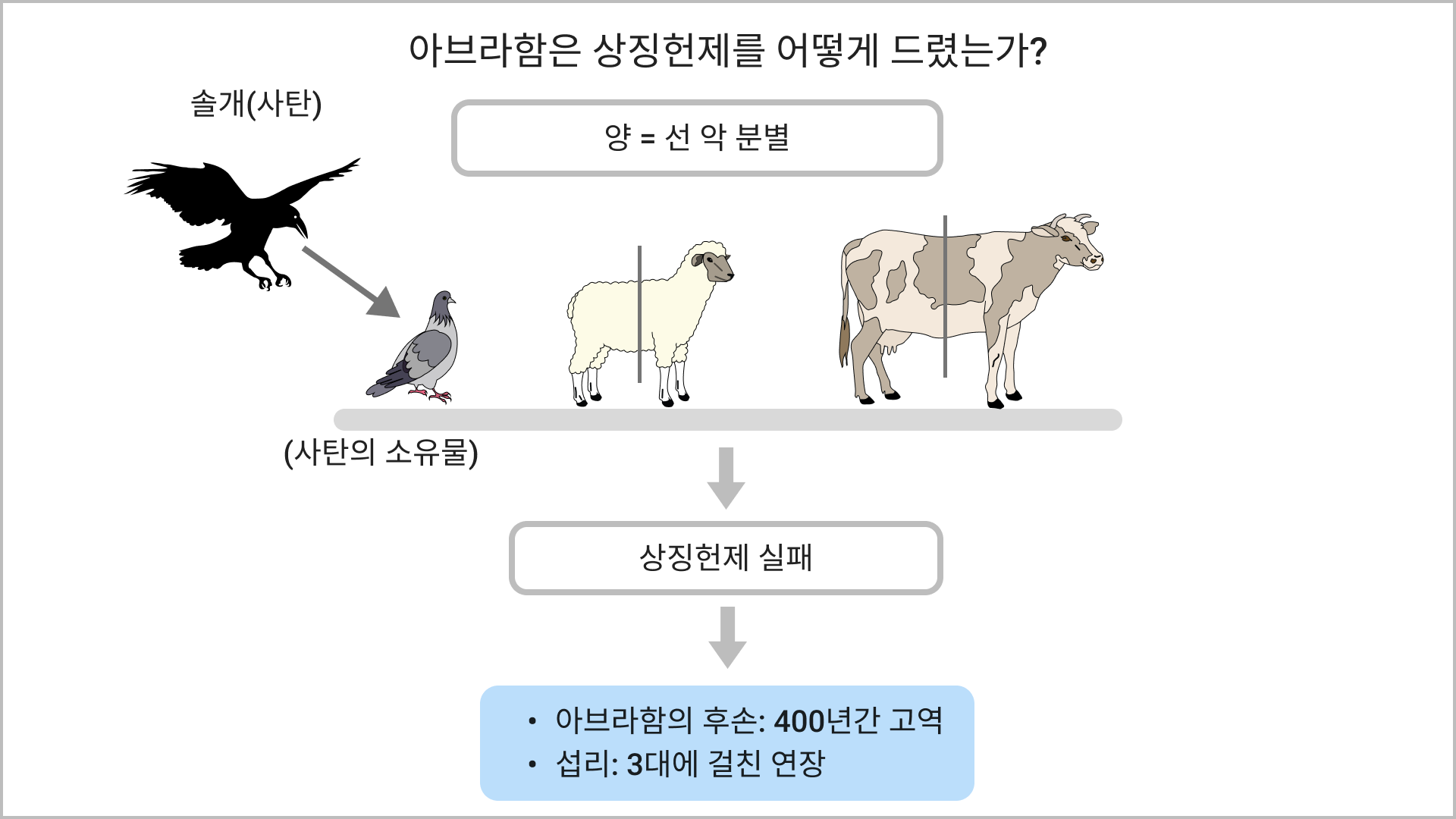 아브라함은 상징헌제를 어떻게 드렸는가?

솔개(사탄)

양 = 선 악 분별

(사탄의 소유물)

상징헌제 실패

• 아브라함의 후손: 400년간 고역
• 섭리: 3대에 걸친 연장